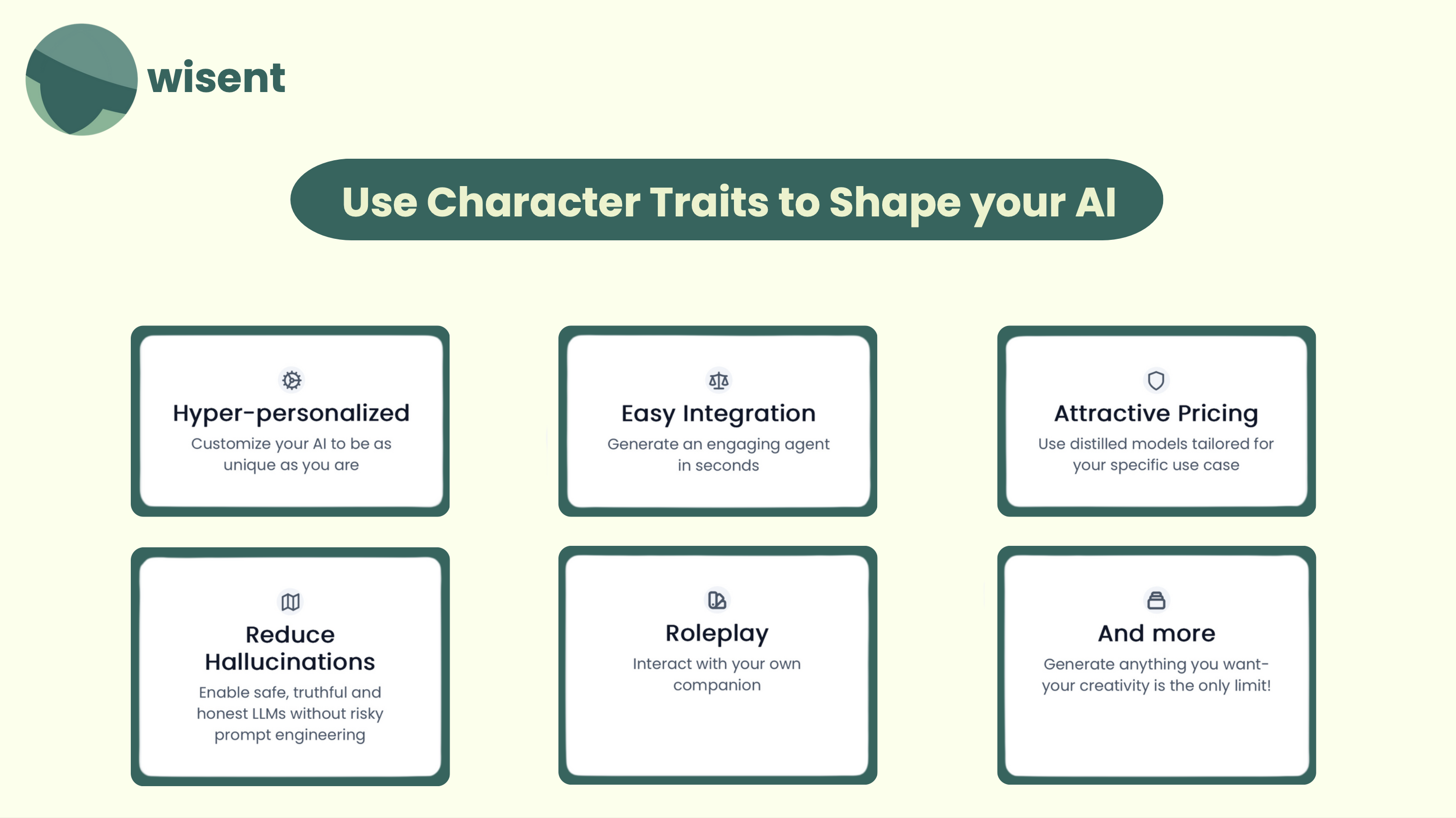 wisent

Use Character Traits to Shape your AI

Hyper-personalized
Customize your AI to be as unique as you are

Easy Integration
Generate an engaging agent in seconds

Attractive Pricing
Use distilled models tailored for your specific use case

Reduce Hallucinations
Enable safe, truthful and honest LLMs without risky prompt engineering

Roleplay
Interact with your own companion

And more
Generate anything you want- your creativity is the only limit!